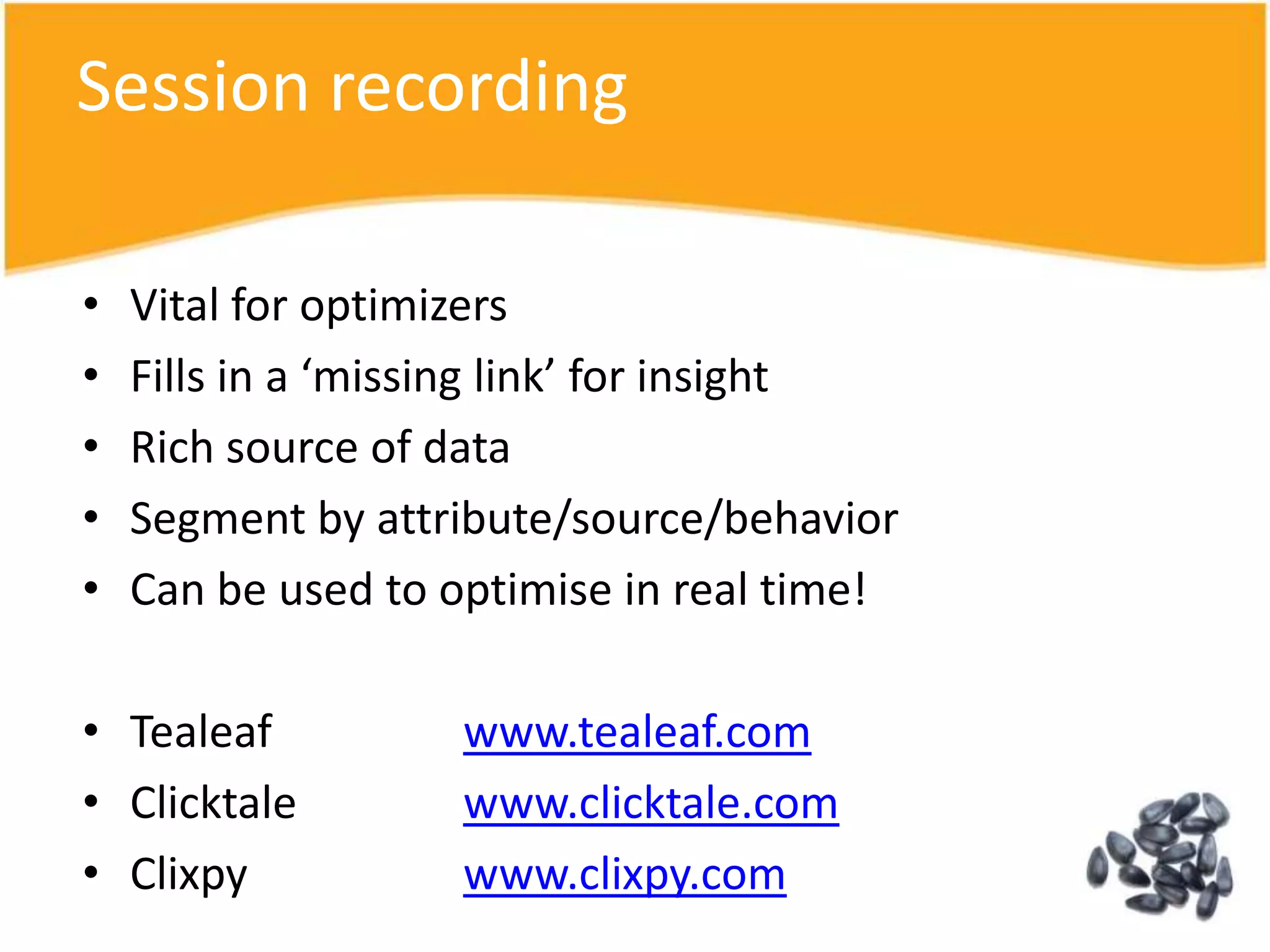 Session recording

• Vital for optimizers
• Fills in a ‘missing link’ for insight
• Rich source of data
• Segment by attribute/source/behavior
• Can be used to optimise in real time!

• Tealeaf www.tealeaf.com
• Clicktale www.clicktale.com
• Clixpy www.clixpy.com